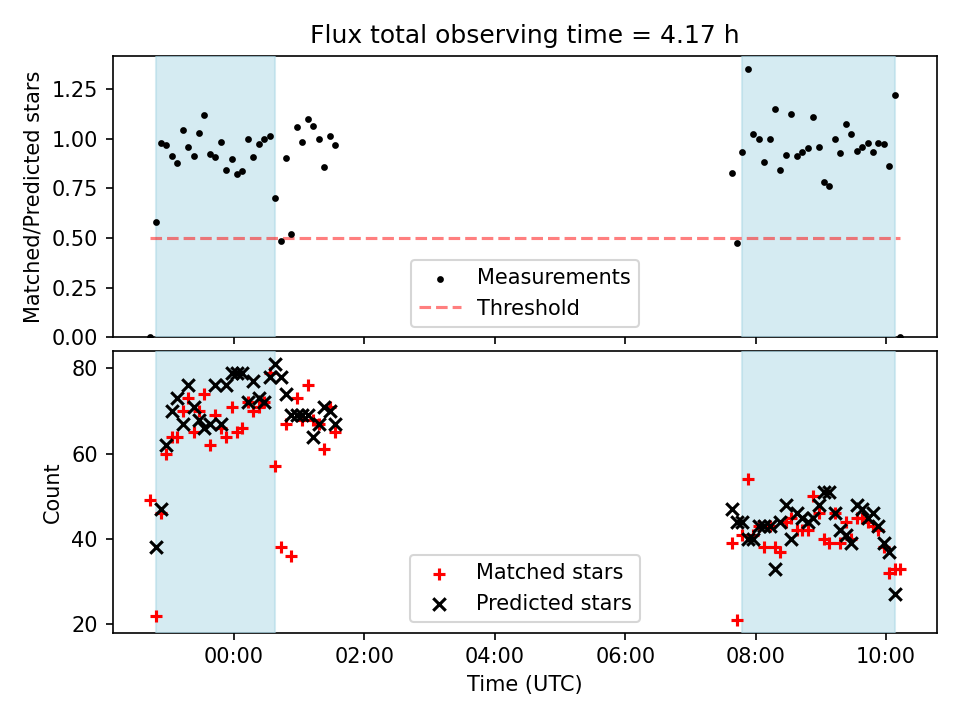 Flux total observing time = 4.17 h

Matched/Predicted stars

1.25
1.00
0.75
0.50
0.25
0.00

Measurements
Threshold

Count

80
60
40
20

Matched stars
Predicted stars

00:00
02:00
04:00
06:00
08:00
10:00

Time (UTC)